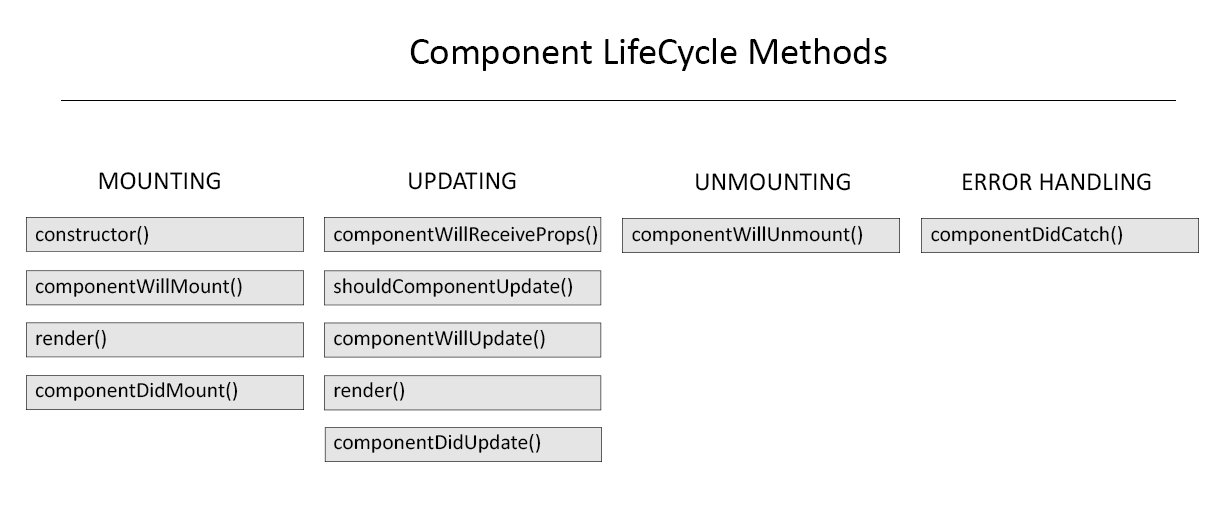 Component LifeCycle Methods

MOUNTING

constructor()

componentWillMount()

render()

componentDidMount()

UPDATING

componentWillReceiveProps()

shouldComponentUpdate()

componentWillUpdate()

render()

componentDidUpdate()

UNMOUNTING

componentWillUnmount()

ERROR HANDLING

componentDidCatch()